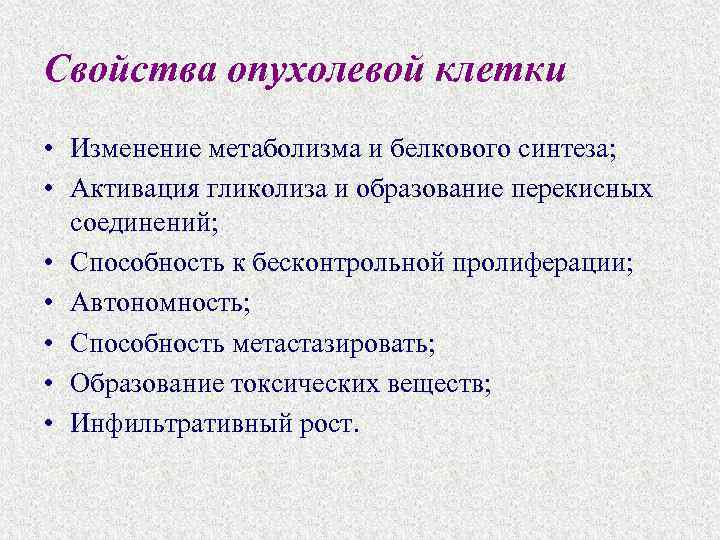 Свойства опухолевой клетки

• Изменение метаболизма и белкового синтеза;
• Активация гликолиза и образование перекисных соединений;
• Способность к бесконтрольной пролиферации;
• Автономность;
• Способность метастазировать;
• Образование токсических веществ;
• Инфильтративный рост.